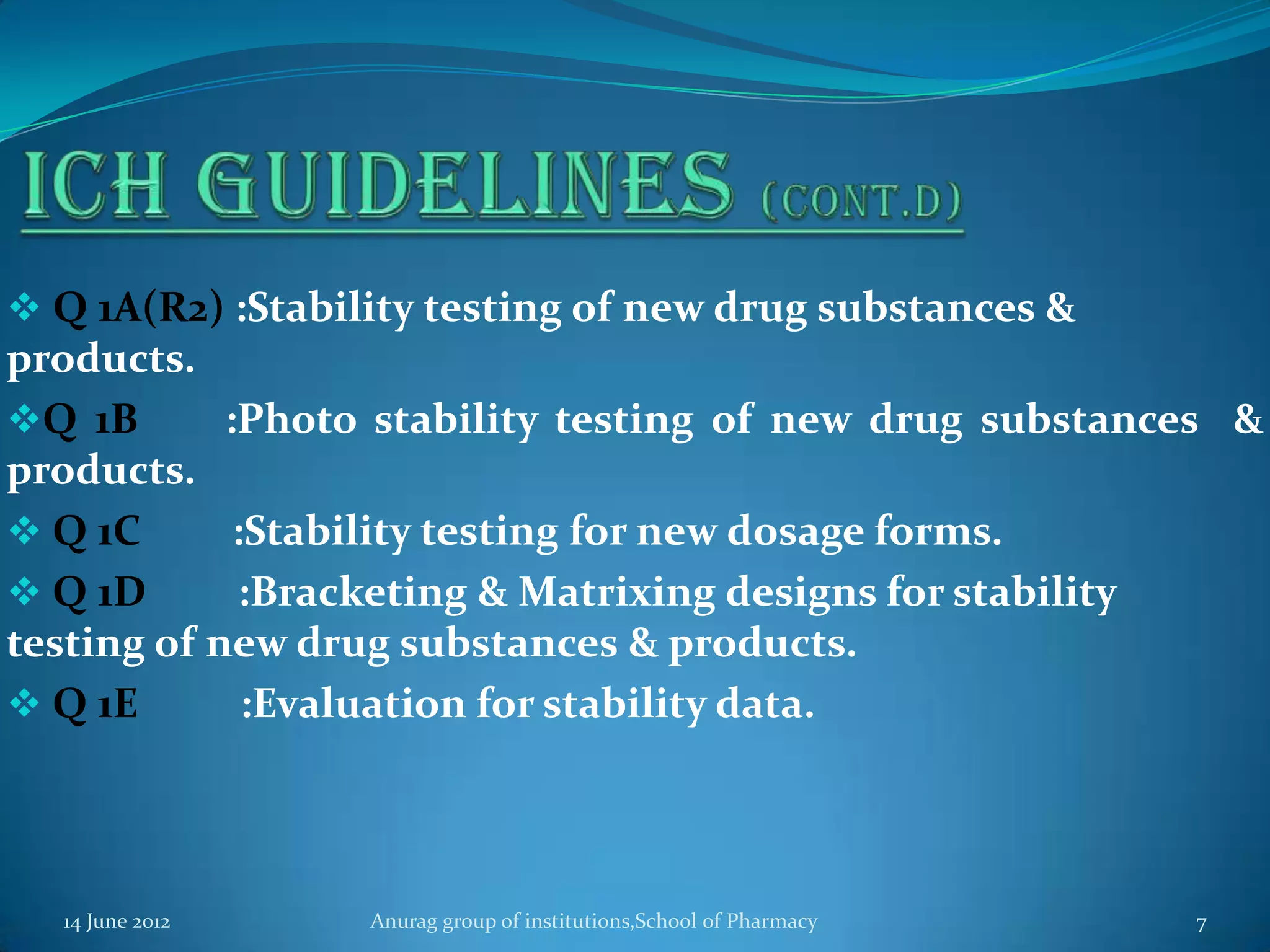 ICH GUIDELINES (CONT.D)

❖ Q 1A(R2) :Stability testing of new drug substances & products.

❖Q 1B :Photo stability testing of new drug substances & products.

❖ Q 1C :Stability testing for new dosage forms.

❖ Q 1D :Bracketing & Matrixing designs for stability testing of new drug substances & products.

❖ Q 1E :Evaluation for stability data.

14 June 2012

Anurag group of institutions,School of Pharmacy

7